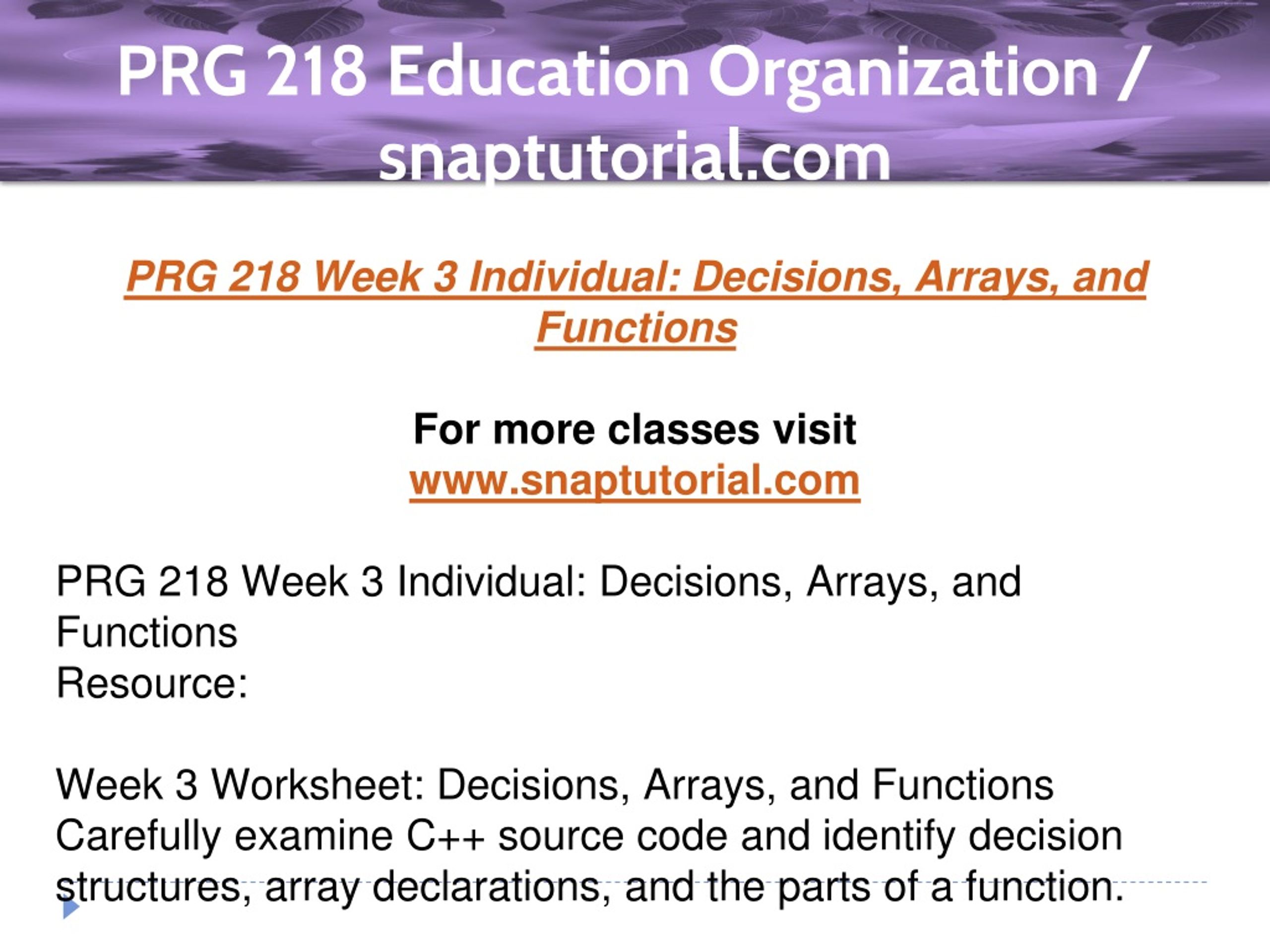 PRG 218 Education Organization / snaptutorial.com

PRG 218 Week 3 Individual: Decisions, Arrays, and Functions

For more classes visit
www.snaptutorial.com

PRG 218 Week 3 Individual: Decisions, Arrays, and Functions
Resource:

Week 3 Worksheet: Decisions, Arrays, and Functions
Carefully examine C++ source code and identify decision structures, array declarations, and the parts of a function.